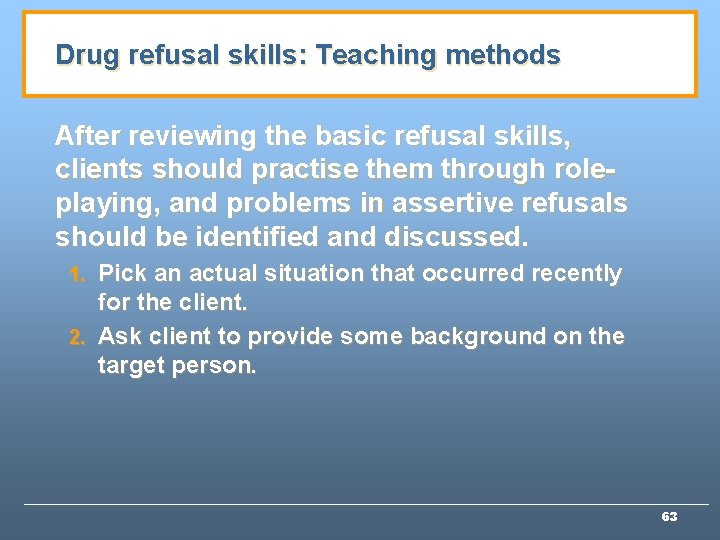 Drug refusal skills: Teaching methods

After reviewing the basic refusal skills, clients should practise them through role-playing, and problems in assertive refusals should be identified and discussed.

1. Pick an actual situation that occurred recently for the client.
2. Ask client to provide some background on the target person.

63